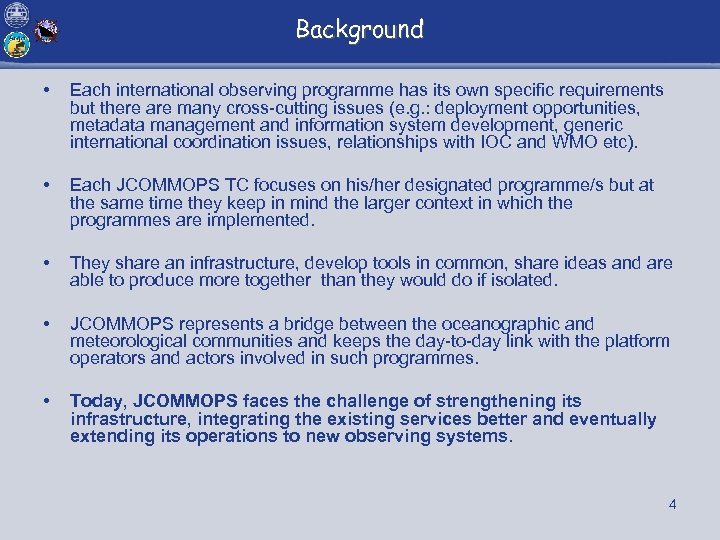 Background

• Each international observing programme has its own specific requirements but there are many cross-cutting issues (e.g.: deployment opportunities, metadata management and information system development, generic international coordination issues, relationships with IOC and WMO etc).

• Each JCOMMOPS TC focuses on his/her designated programme/s but at the same time they keep in mind the larger context in which the programmes are implemented.

• They share an infrastructure, develop tools in common, share ideas and are able to produce more together than they would do if isolated.

• JCOMMOPS represents a bridge between the oceanographic and meteorological communities and keeps the day-to-day link with the platform operators and actors involved in such programmes.

• Today, JCOMMOPS faces the challenge of strengthening its infrastructure, integrating the existing services better and eventually extending its operations to new observing systems.

4